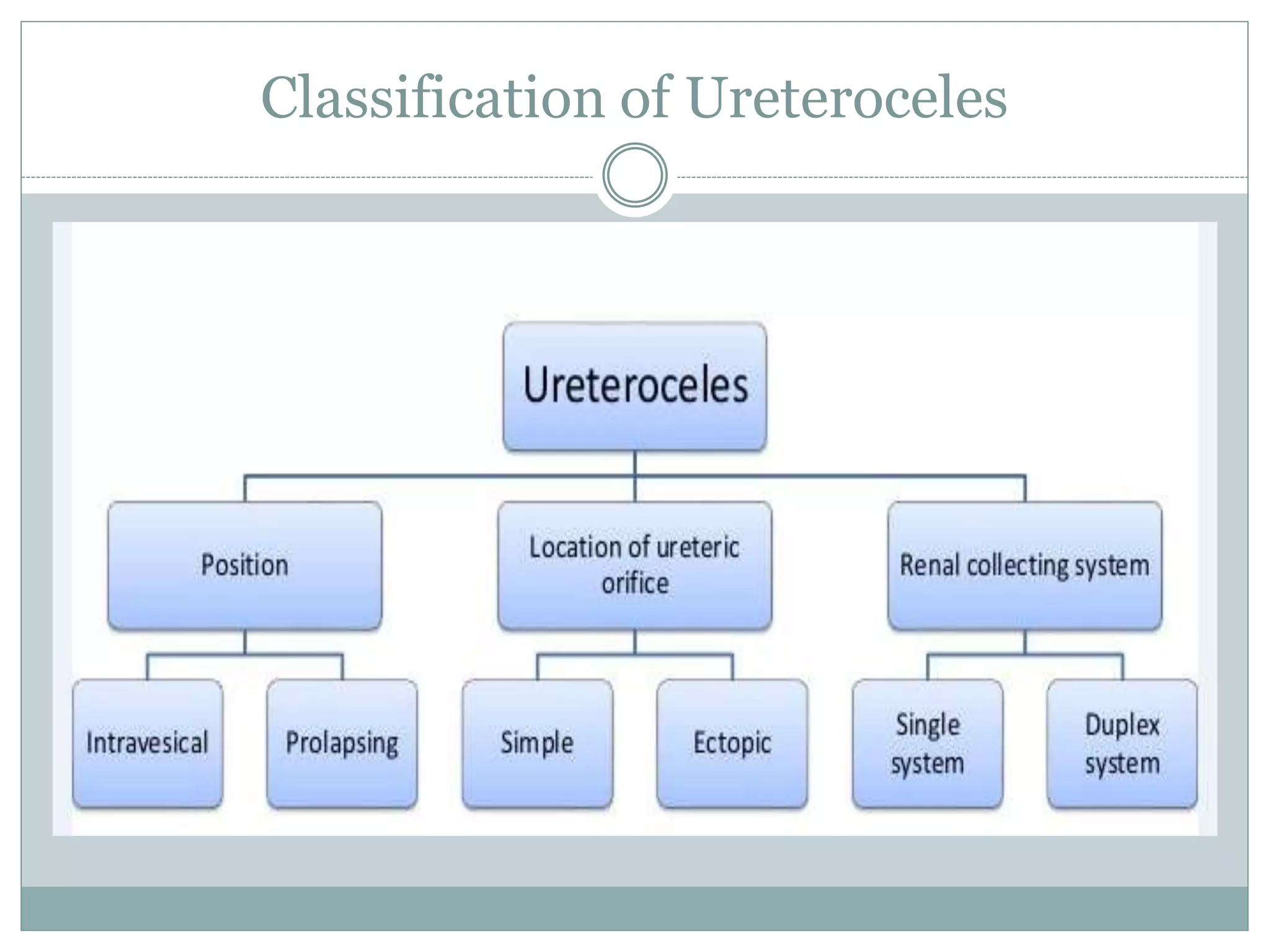 Classification of Ureteroceles

Ureteroceles

Position

Location of ureteric orifice

Renal collecting system

Intravesical

Prolapsing

Simple

Ectopic

Single system

Duplex system